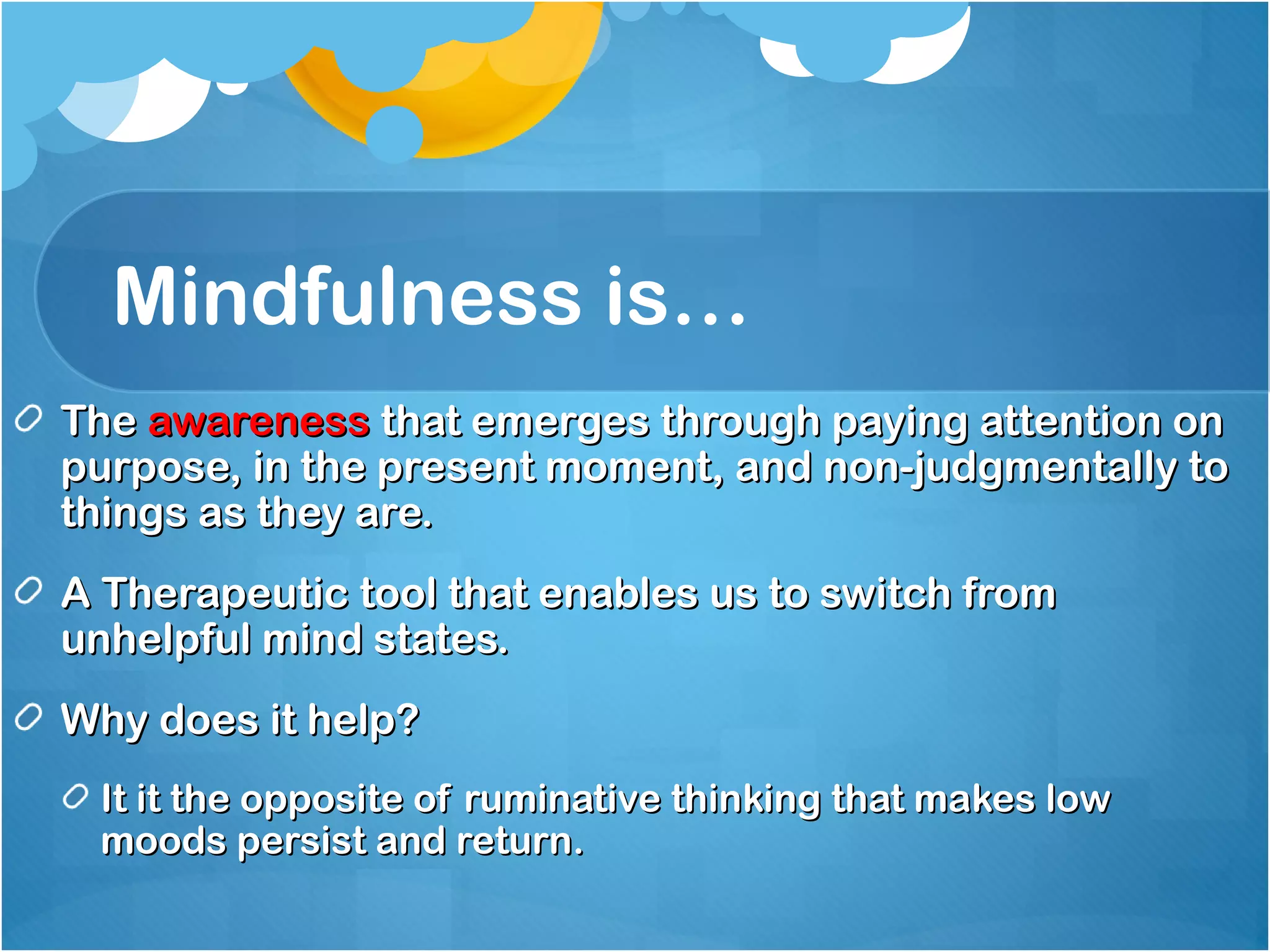 Mindfulness is…

The awareness that emerges through paying attention on purpose, in the present moment, and non-judgmentally to things as they are.

A Therapeutic tool that enables us to switch from unhelpful mind states.

Why does it help?

It it the opposite of ruminative thinking that makes low moods persist and return.